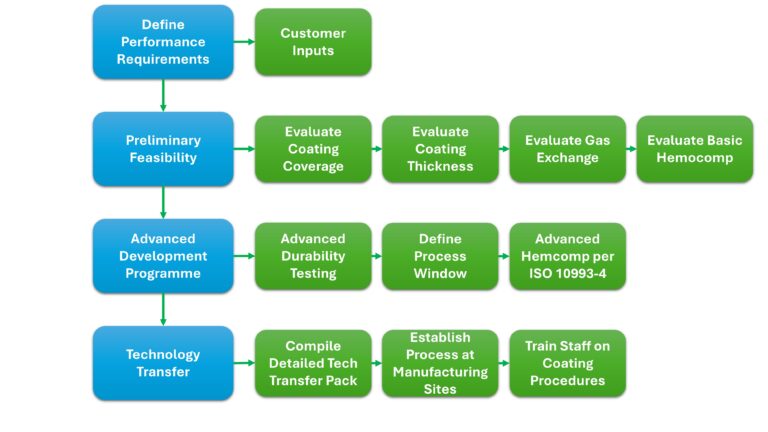 Define Performance Requirements

Customer Inputs

Preliminary Feasibility

Evaluate Coating Coverage

Evaluate Coating Thickness

Evaluate Gas Exchange

Evaluate Basic Hemocomp

Advanced Development Programme

Advanced Durability Testing

Define Process Window

Advanced Hemcomp per ISO 10993-4

Technology Transfer

Compile Detailed Tech Transfer Pack

Establish Process at Manufacturing Sites

Train Staff on Coating Procedures